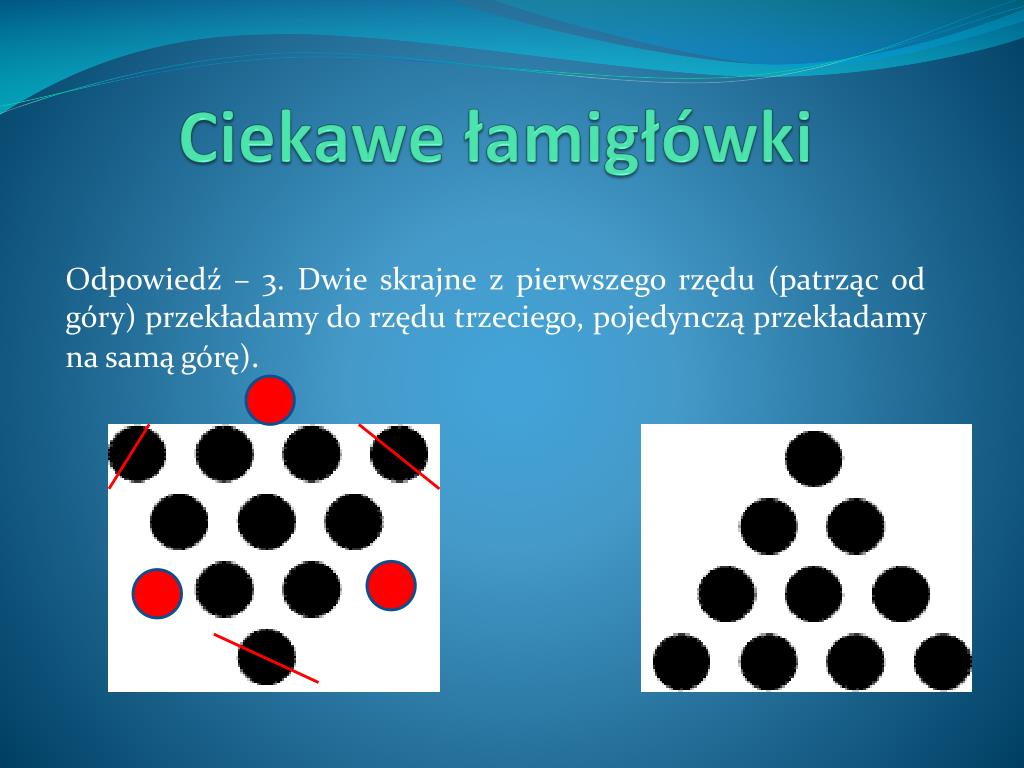 Ciekawe łamigłówki

Odpowiedź – 3. Dwie skrajne z pierwszego rzędu (patrząc od góry) przekładamy do rzędu trzeciego, pojedynczą przekładamy na samą górę).